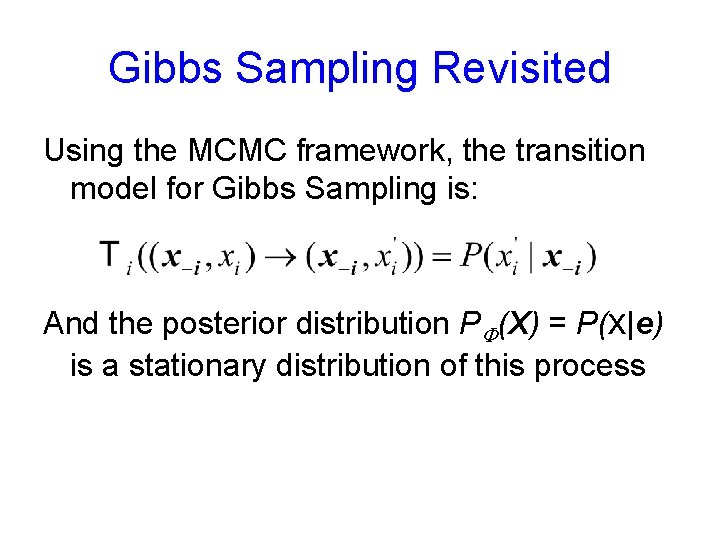 Gibbs Sampling Revisited

Using the MCMC framework, the transition model for Gibbs Sampling is:

$T_i((\boldsymbol{x}_{-i}, x_i) \rightarrow (\boldsymbol{x}_{-i}, x_i')) = P(x_i' \mid \boldsymbol{x}_{-i})$

And the posterior distribution $P_\Phi(\boldsymbol{X}) = P(X|\boldsymbol{e})$ is a stationary distribution of this process